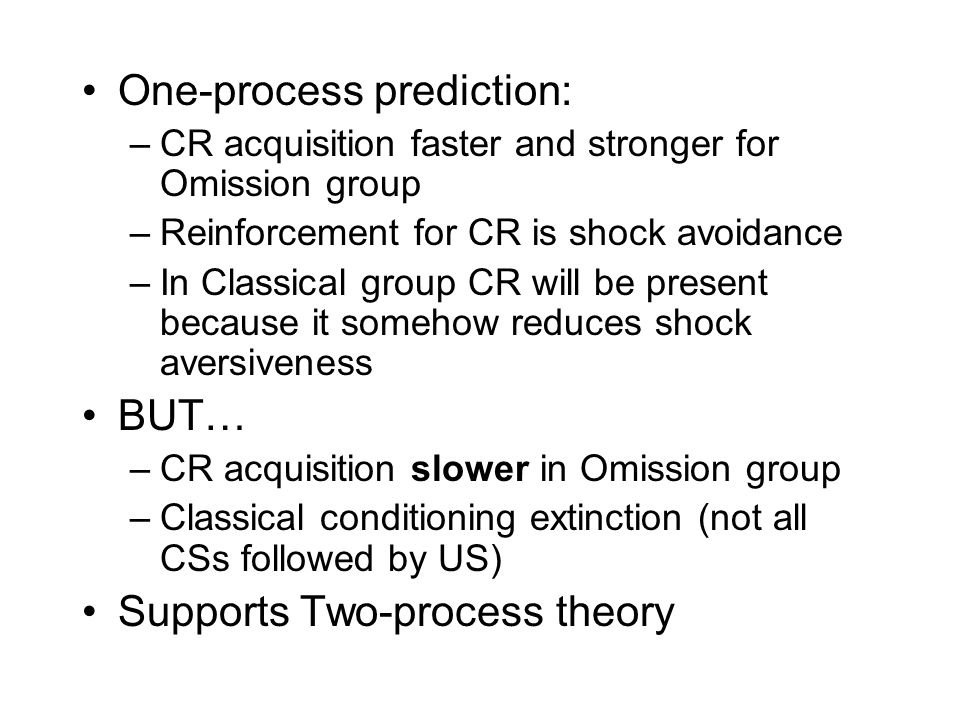 • One-process prediction:
– CR acquisition faster and stronger for Omission group
– Reinforcement for CR is shock avoidance
– In Classical group CR will be present because it somehow reduces shock aversiveness

• BUT…
– CR acquisition slower in Omission group
– Classical conditioning extinction (not all CSs followed by US)

• Supports Two-process theory